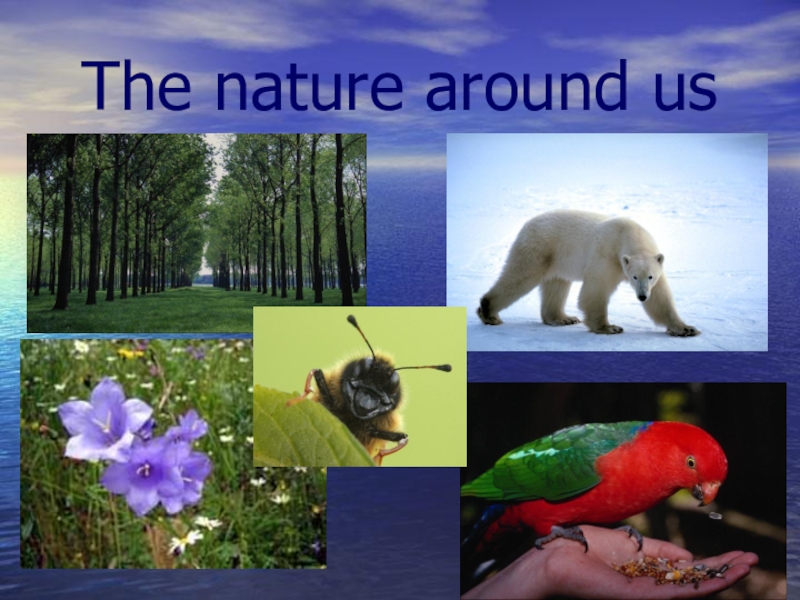 The nature around us